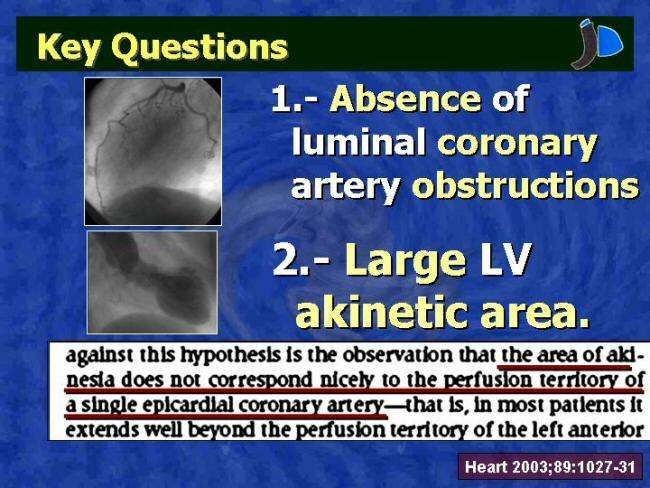 Key Questions

1.- Absence of luminal coronary artery obstructions

2.- Large LV akinetic area.

against this hypothesis is the observation that the area of akinesia does not correspond nicely to the perfusion territory of a single epicardial coronary artery—that is, in most patients it extends well beyond the perfusion territory of the left anterior

Heart 2003;89:1027-31